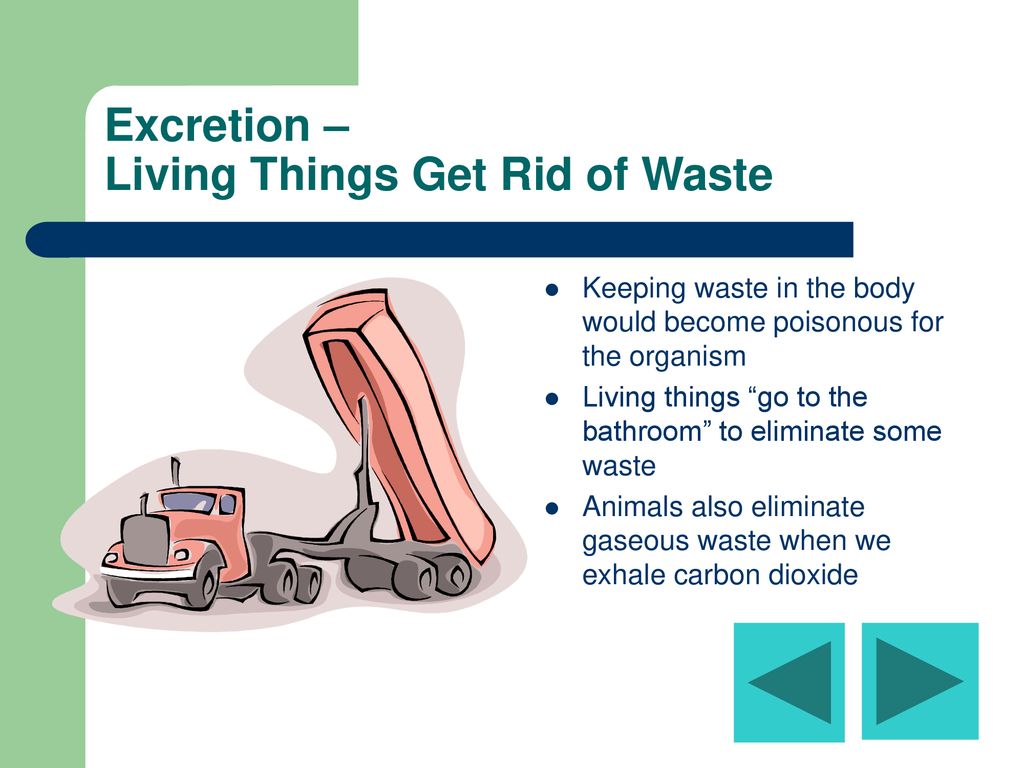 Excretion –
Living Things Get Rid of Waste

- Keeping waste in the body would become poisonous for the organism
- Living things “go to the bathroom” to eliminate some waste
- Animals also eliminate gaseous waste when we exhale carbon dioxide